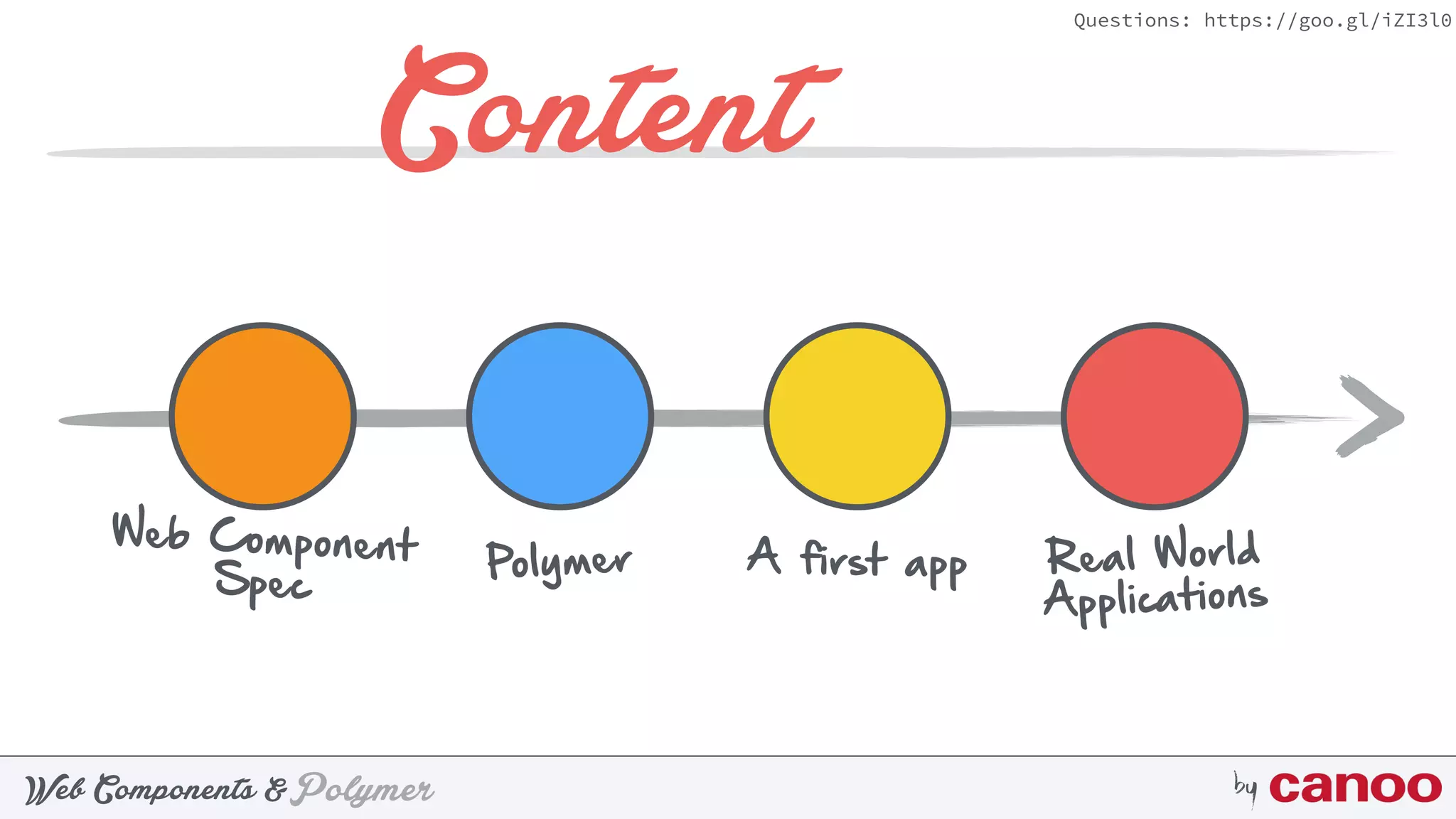 Questions: https://goo.gl/iZI3l0

Content

Web Component Spec

Polymer

A first app

Real World Applications

Web Components & Polymer

by canoo